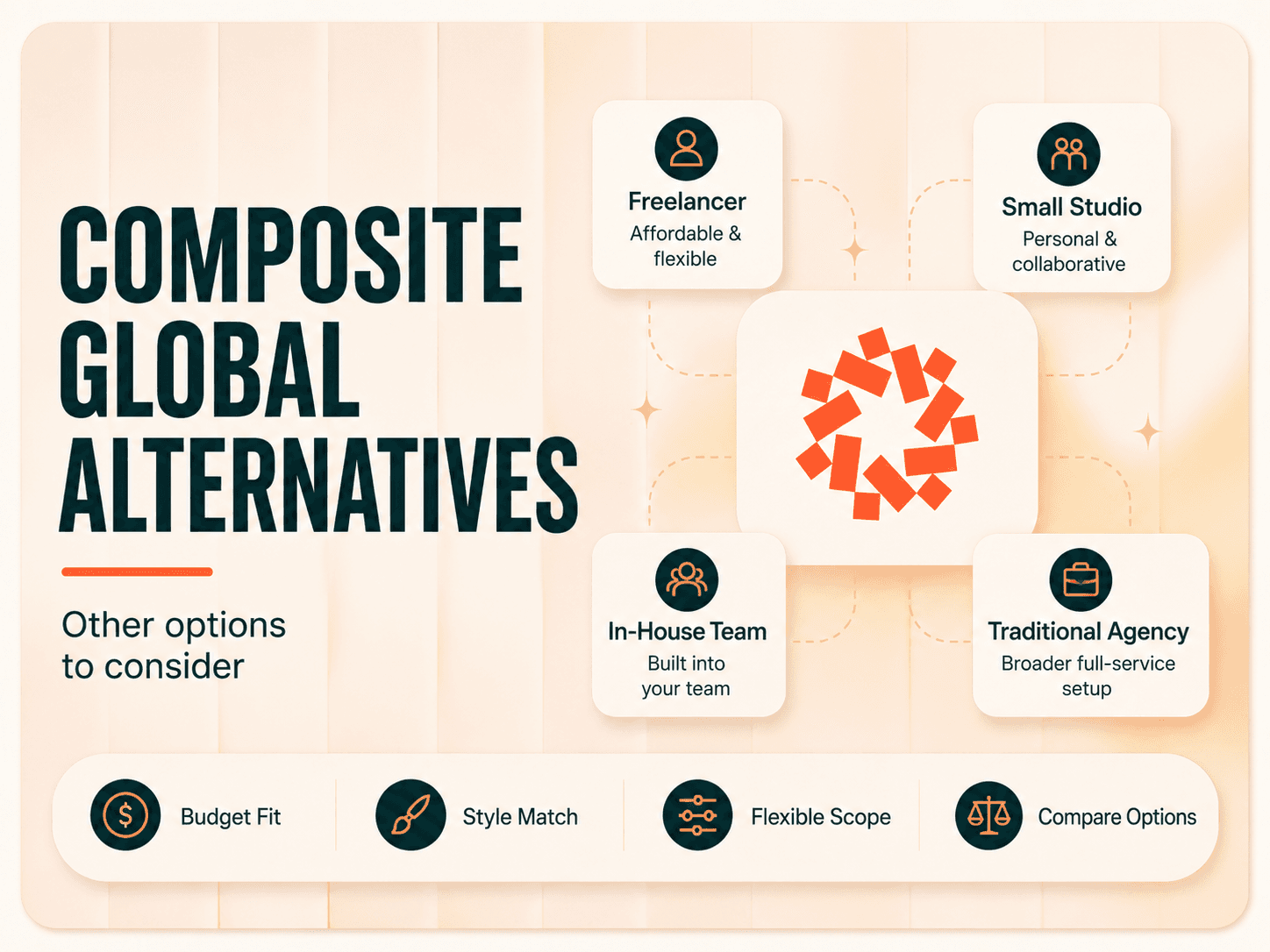 COMPOSITE GLOBAL ALTERNATIVES

Other options to consider

Freelancer
Affordable & flexible

Small Studio
Personal & collaborative

In-House Team
Built into your team

Traditional Agency
Broader full-service setup

Budget Fit

Style Match

Flexible Scope

Compare Options